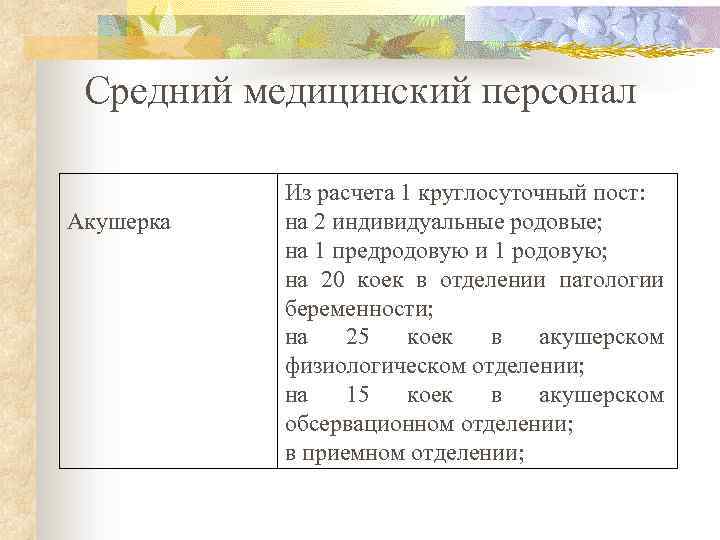 Средний медицинский персонал

| Акушерка | Из расчета 1 круглосуточный пост: на 2 индивидуальные родовые; на 1 предродовую и 1 родовую; на 20 коек в отделении патологии беременности; на 25 коек в акушерском физиологическом отделении; на 15 коек в акушерском обсервационном отделении; в приемном отделении; |
|---|---|